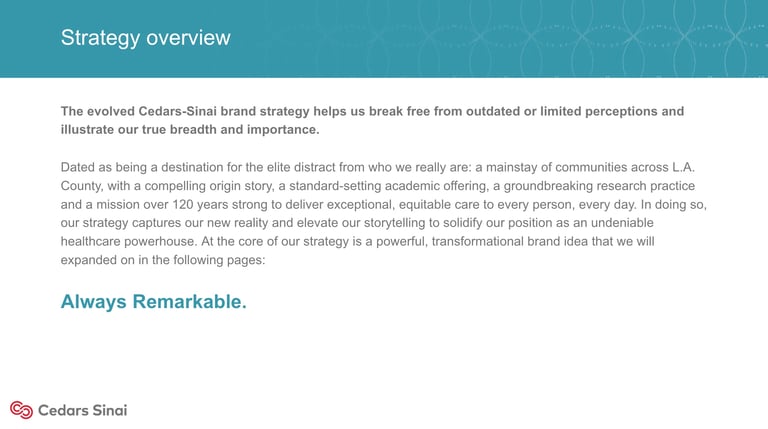 Strategy overview

The evolved Cedars-Sinai brand strategy helps us break free from outdated or limited perceptions and illustrate our true breadth and importance.

Dated as being a destination for the elite distract from who we really are: a mainstay of communities across L.A. County, with a compelling origin story, a standard-setting academic offering, a groundbreaking research practice and a mission over 120 years strong to deliver exceptional, equitable care to every person, every day. In doing so, our strategy captures our new reality and elevate our storytelling to solidify our position as an undeniable healthcare powerhouse. At the core of our strategy is a powerful, transformational brand idea that we will expanded on in the following pages:

Always Remarkable.

Cedars Sinai